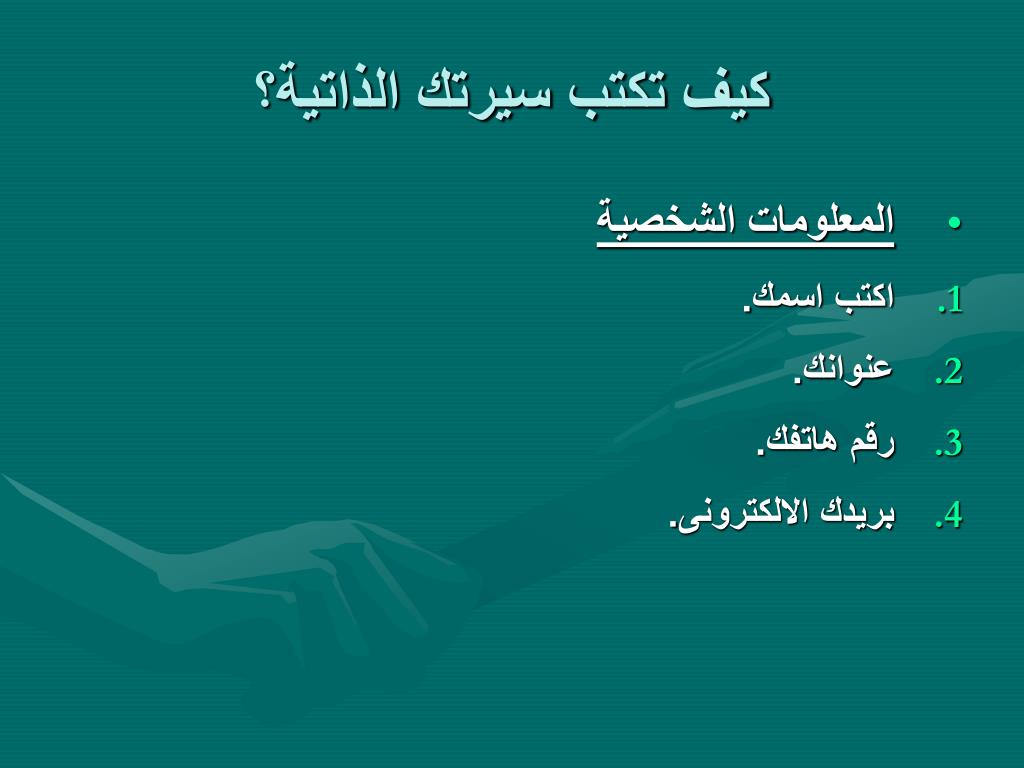 كيف تكتب سيرتك الذاتية؟

• المعلومات الشخصية

1. اكتب اسمك.
2. عنوانك.
3. رقم هاتفك.
4. بريدك الالكترونى.